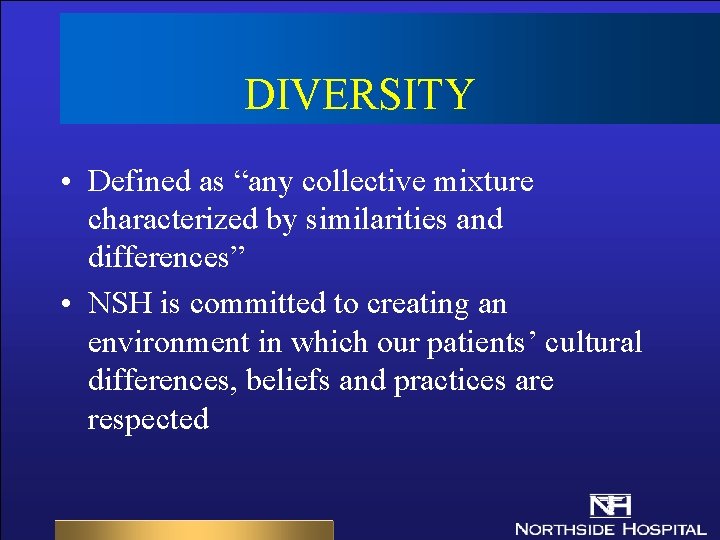 DIVERSITY

• Defined as “any collective mixture characterized by similarities and differences”

• NSH is committed to creating an environment in which our patients’ cultural differences, beliefs and practices are respected

NH

NORTHSIDE HOSPITAL